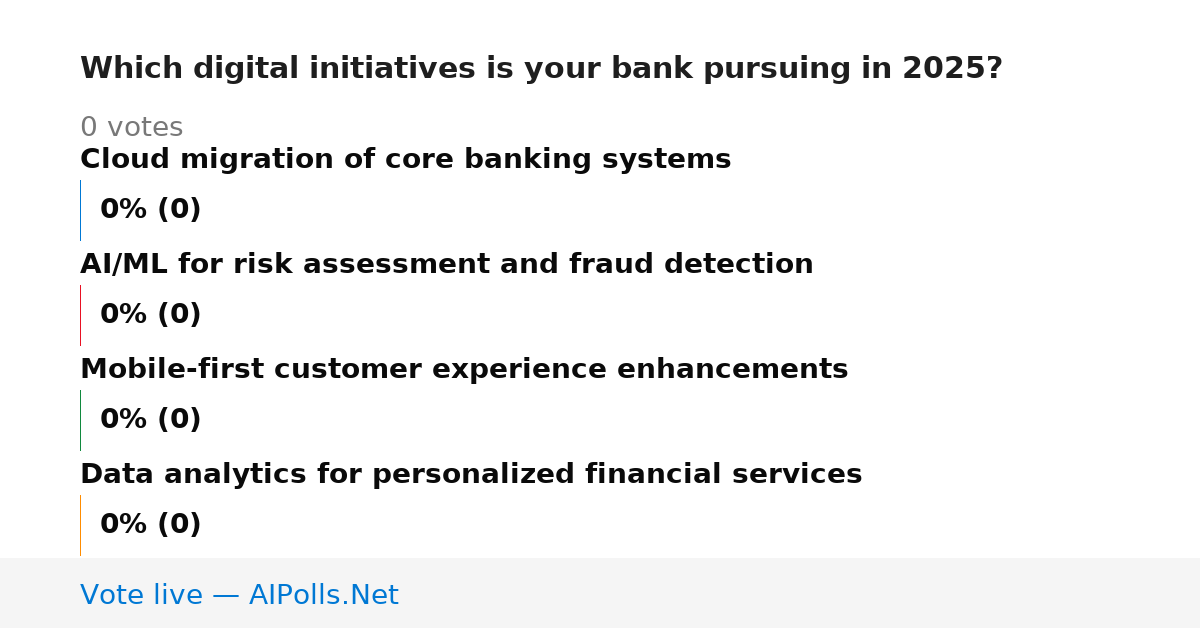 Which digital initiatives is your bank pursuing in 2025?

0 votes

Cloud migration of core banking systems

0% (0)

AI/ML for risk assessment and fraud detection

0% (0)

Mobile-first customer experience enhancements

0% (0)

Data analytics for personalized financial services

0% (0)

Vote live — AIPolls.Net